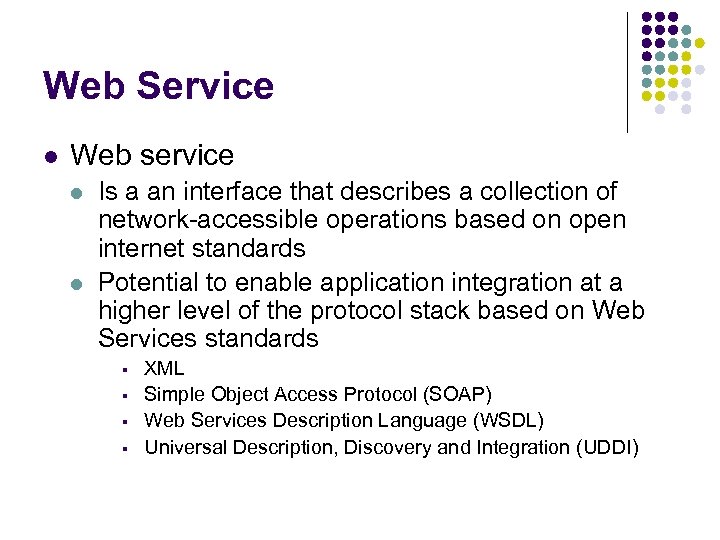 Web Service

- Web service
  - Is a an interface that describes a collection of network-accessible operations based on open internet standards
  - Potential to enable application integration at a higher level of the protocol stack based on Web Services standards
    - XML
    - Simple Object Access Protocol (SOAP)
    - Web Services Description Language (WSDL)
    - Universal Description, Discovery and Integration (UDDI)